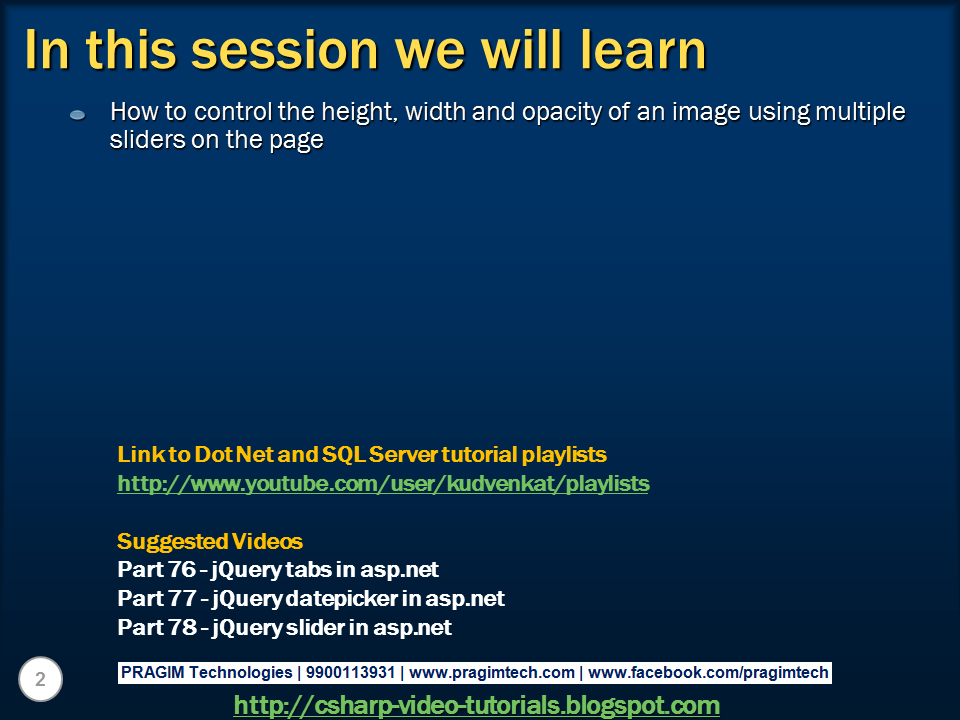 In this session we will learn

How to control the height, width and opacity of an image using multiple sliders on the page

Link to Dot Net and SQL Server tutorial playlists
http://www.youtube.com/user/kudvenkat/playlists

Suggested Videos
Part 76 - jQuery tabs in asp.net
Part 77 - jQuery datepicker in asp.net
Part 78 - jQuery slider in asp.net

2

PRAGIM Technologies | 9900113931 | www.pragimtech.com | www.facebook.com/pragimtech

http://csharp-video-tutorials.blogspot.com